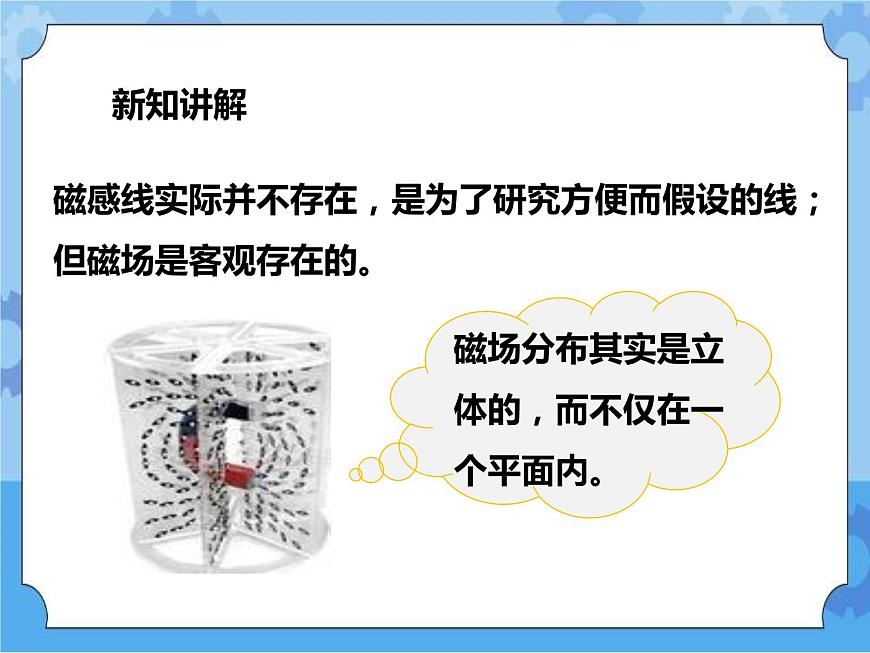 新知讲解

磁感线实际并不存在，是为了研究方便而假设的线；但磁场是客观存在的。

磁场分布其实是立体的，而不仅在一个平面内。